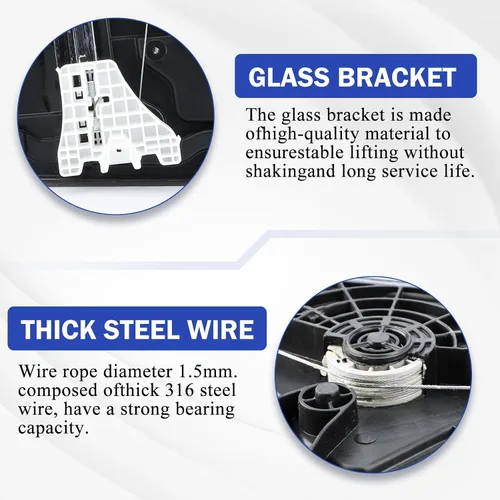 GLASS BRACKET

The glass bracket is made ofhigh-quality material to ensurestable lifting without shakingand long service life.

THICK STEEL WIRE

Wire rope diameter 1.5mm. composed ofthick 316 steel wire, have a strong bearing capacity.